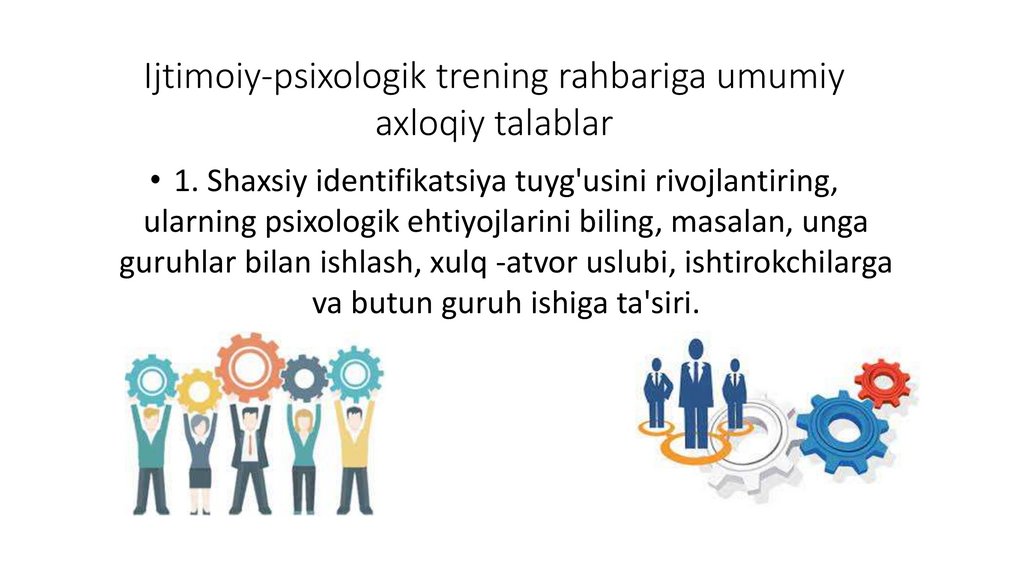 Ijtimoiy-psixologik trening rahbariga umumiy axloqiy talablar

• 1. Shaxsiy identifikatsiya tuyg'usini rivojlantiring, ularning psixologik ehtiyojlarini biling, masalan, unga guruhlar bilan ishlash, xulq -atvor uslubi, ishtirokchilarga va butun guruh ishiga ta'siri.